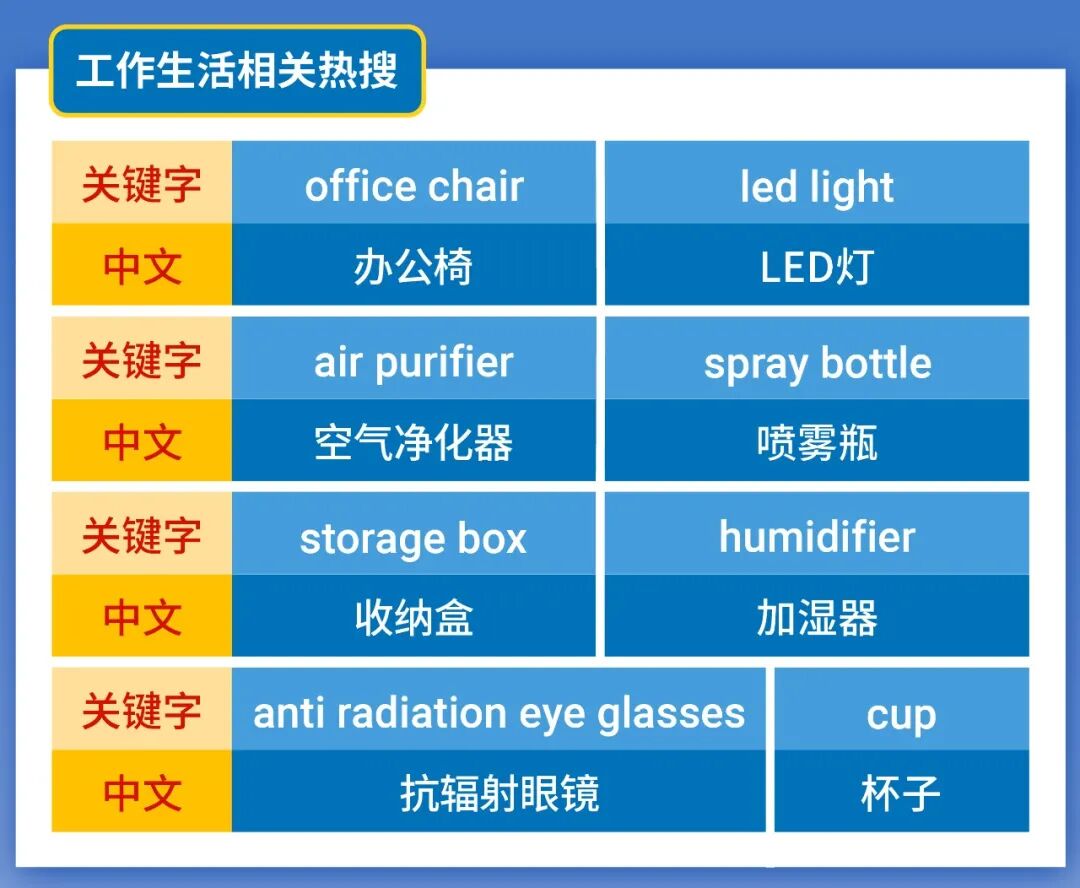 工作生活相关热搜

| 关键字 | office chair | led light |
|---|---|---|
| 中文 | 办公椅 | LED灯 |
| 关键字 | air purifier | spray bottle |
| 中文 | 空气净化器 | 喷雾瓶 |
| 关键字 | storage box | humidifier |
| 中文 | 收纳盒 | 加湿器 |
| 关键字 | anti radiation eye glasses | cup |
| 中文 | 抗辐射眼镜 | 杯子 |